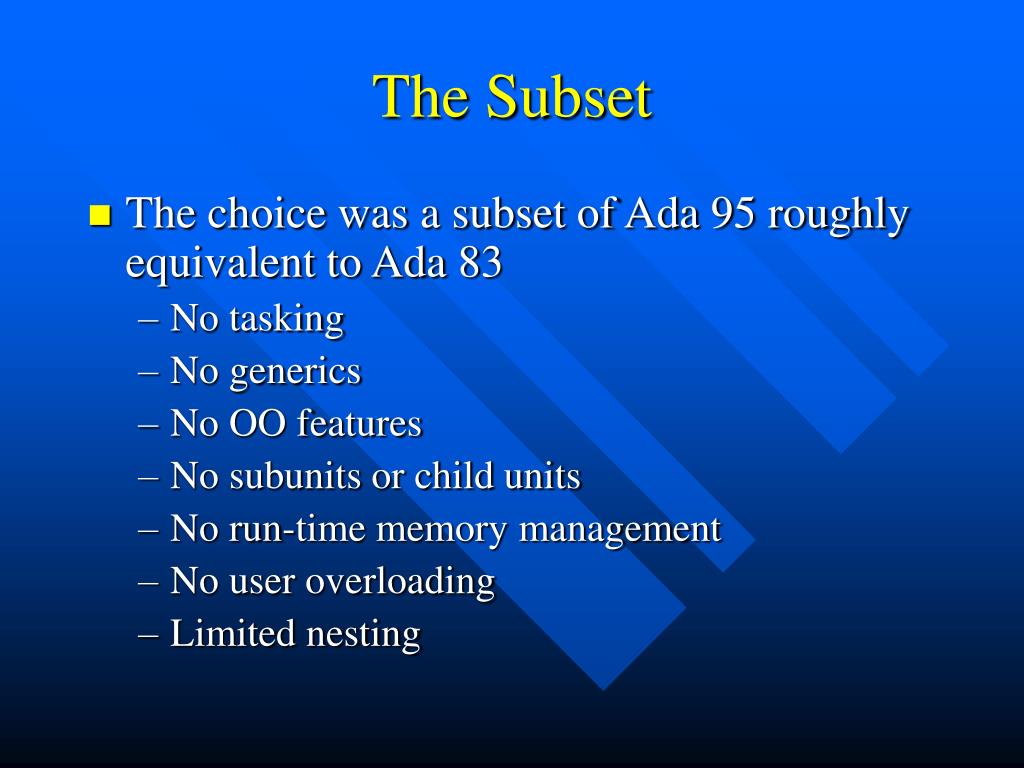 The Subset

The choice was a subset of Ada 95 roughly equivalent to Ada 83

– No tasking
– No generics
– No OO features
– No subunits or child units
– No run-time memory management
– No user overloading
– Limited nesting